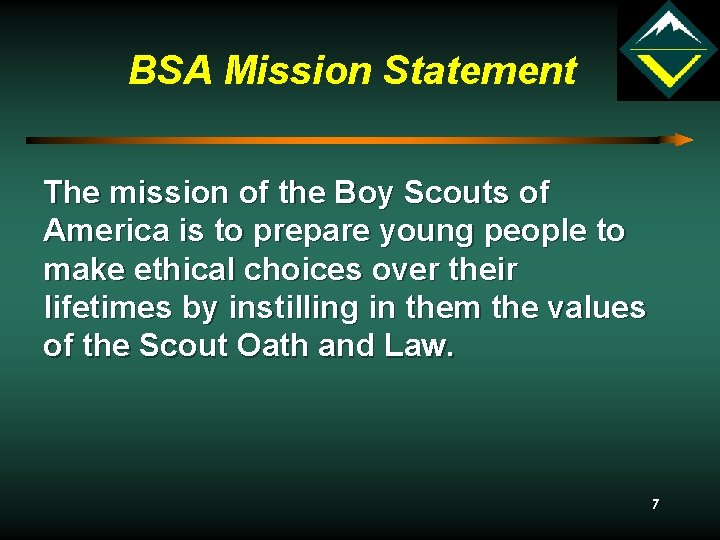 BSA Mission Statement

The mission of the Boy Scouts of America is to prepare young people to make ethical choices over their lifetimes by instilling in them the values of the Scout Oath and Law.

7